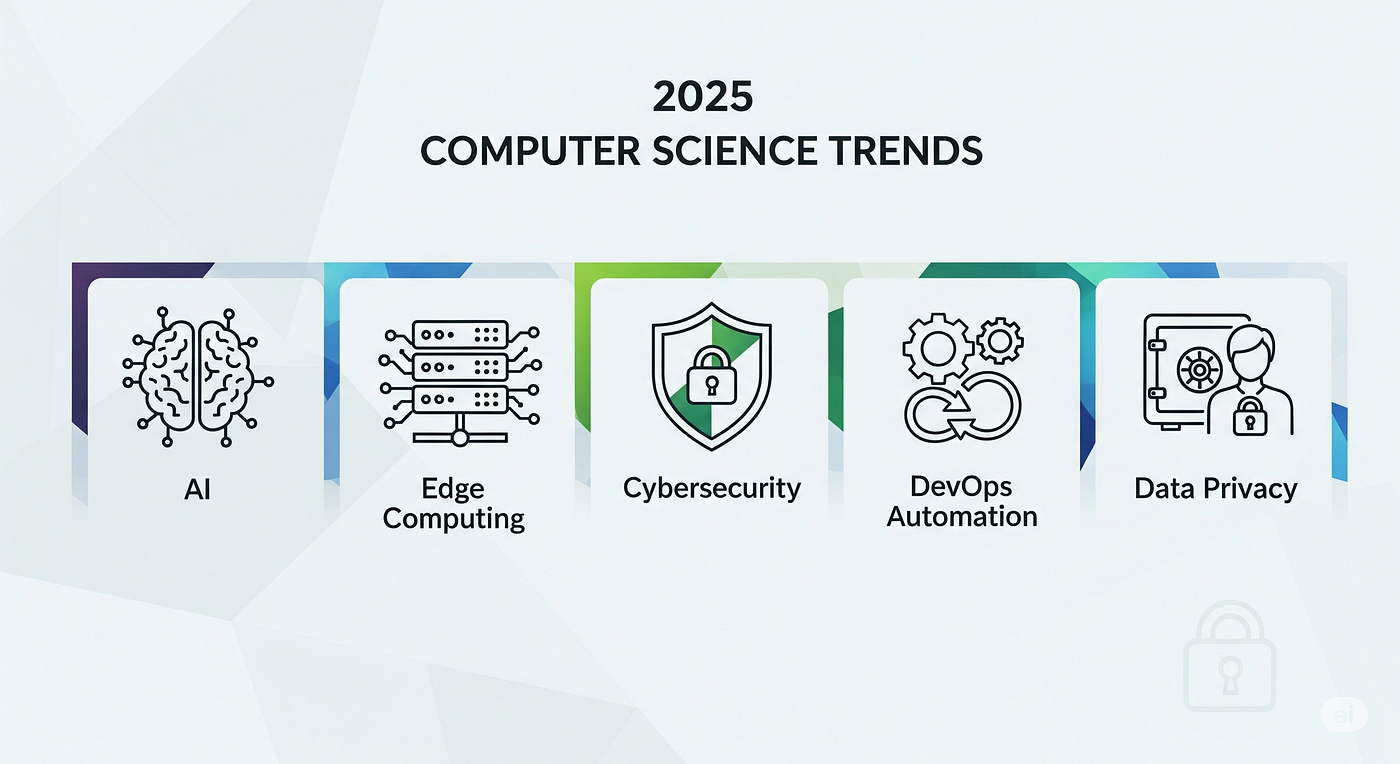 2025
COMPUTER SCIENCE TRENDS

AI

Edge Computing

Cybersecurity

DevOps Automation

Data Privacy

ai